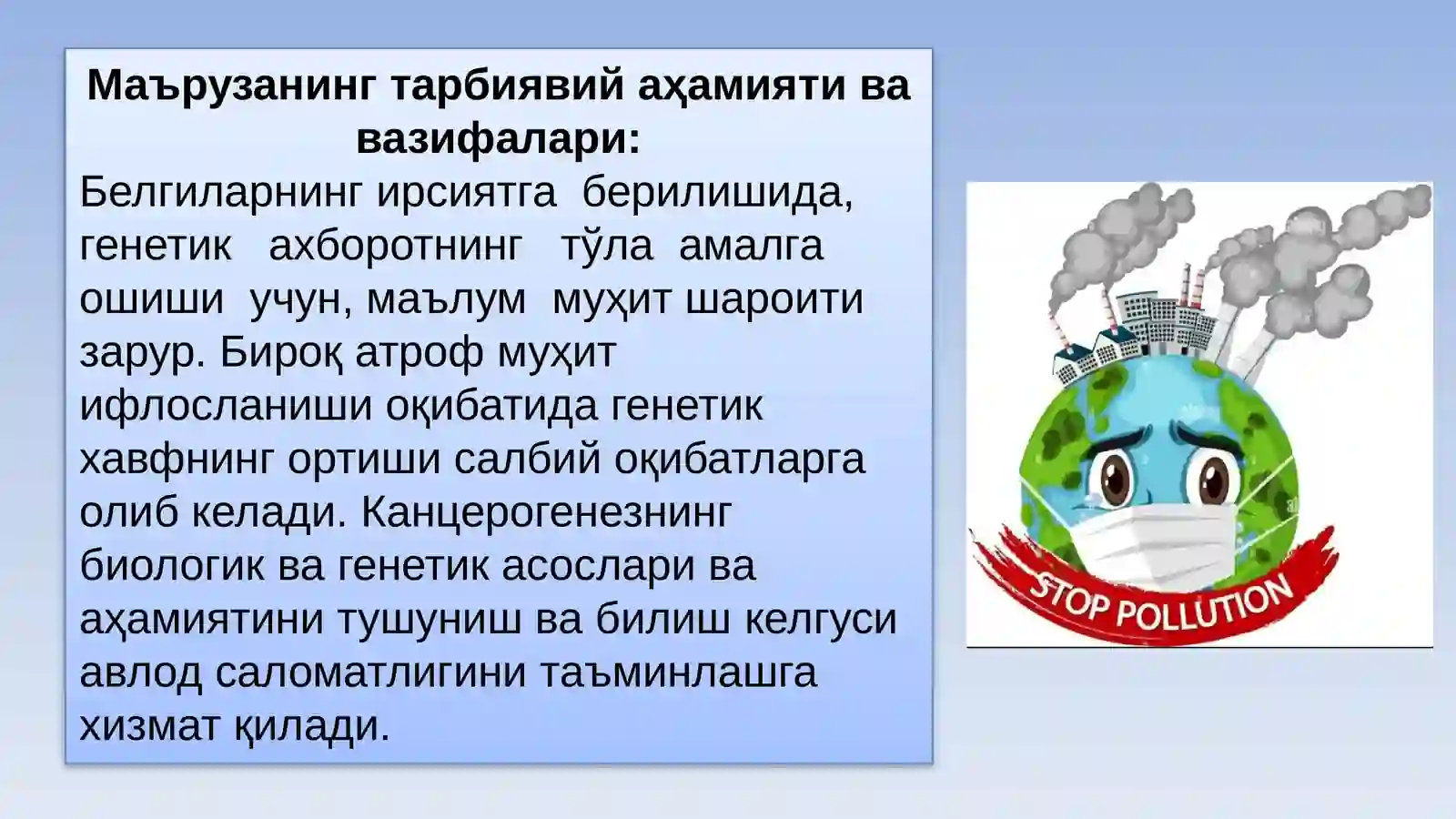 Маърузанинг тарбиявий аҳамияти ва вазифалари:

Белгиларнинг ирсиятга берилишида, генетик ахборотнинг тўла амалга ошиши учун, маълум муҳит шароити зарур. Бироқ атроф муҳит ифлосланиши оқибатида генетик хавфнинг ортиши салбий оқибатларга олиб келади. Канцерогенезнинг биологик ва генетик асослари ва аҳамиятини тушуниш ва билиш келгуси авлод саломатлигини таъминлашга хизмат қилади.

STOP POLLUTION